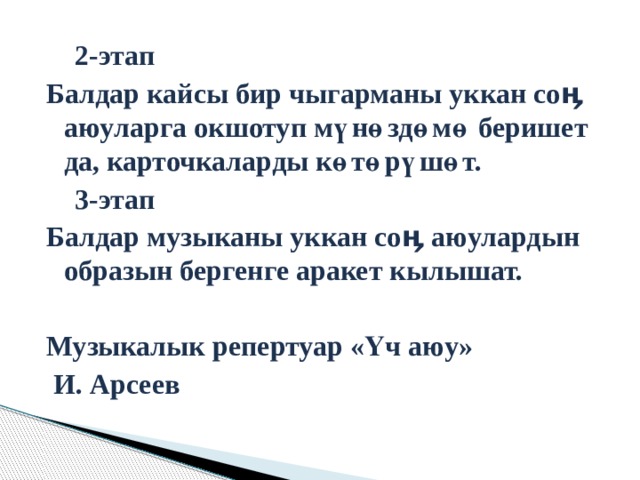 2-этап

Балдар кайсы бир чыгарманы уккан соң, аюуларга окшотуп мүнөздөмө беришет да, карточкаларды көтөрүшөт.

3-этап

Балдар музыканы уккан соң, аюулардын образын бергенге аракет кылышат.

Музыкалык репертуар «Үч аюу»

И. Арсеев